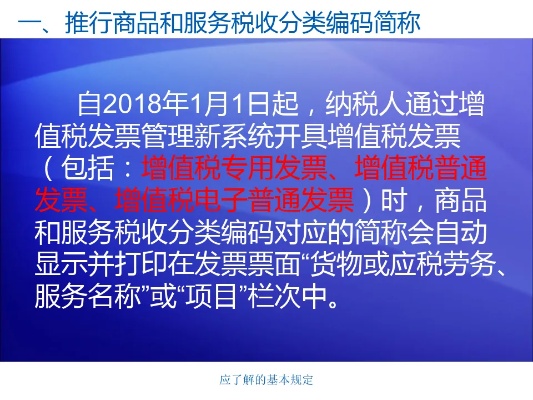 一、推行商品和服务税收分类编码简称

自2018年1月1日起，纳税人通过增值税发票管理新系统开具增值税发票（包括：增值税专用发票、增值税普通发票、增值税电子普通发票）时，商品和服务税收分类编码对应的简称会自动显示并打印在发票票面“货物或应税劳务、服务名称”或“项目”栏次中。

应了解的基本规定